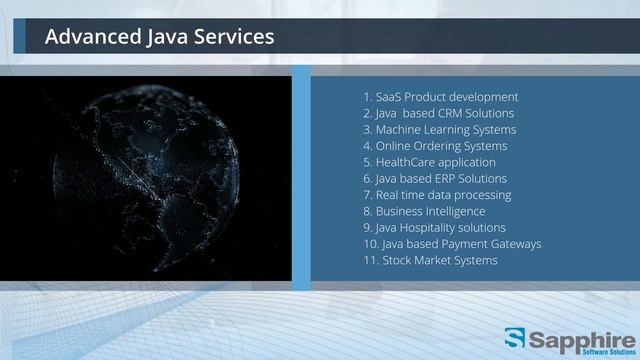 Advanced Java Services

1. SaaS Product development
2. Java based CRM Solutions
3. Machine Learning Systems
4. Online Ordering Systems
5. HealthCare application
6. Java based ERP Solutions
7. Real time data processing
8. Business Intelligence
9. Java Hospitality solutions
10. Java based Payment Gateways
11. Stock Market Systems

Sapphire
Software Solutions